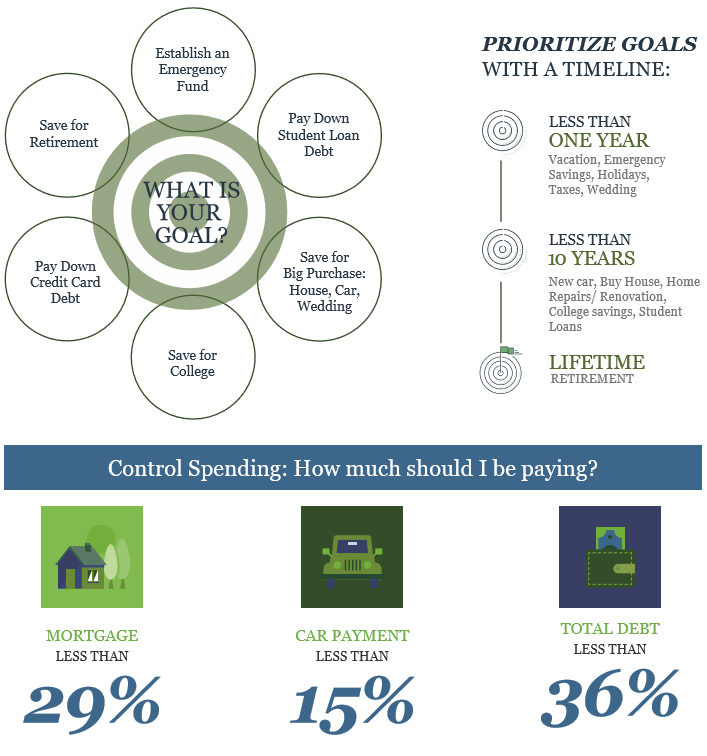 WHAT IS YOUR GOAL?

Establish an Emergency Fund

Pay Down Student Loan Debt

Save for Big Purchase: House, Car, Wedding

Save for College

Pay Down Credit Card Debt

Save for Retirement

PRIORITIZE GOALS WITH A TIMELINE:

LESS THAN
ONE YEAR
Vacation, Emergency Savings, Holidays, Taxes, Wedding

LESS THAN
10 YEARS
New car, Buy House, Home Repairs/ Renovation, College savings, Student Loans

LIFETIME
RETIREMENT

Control Spending: How much should I be paying?

MORTGAGE
LESS THAN
29%

CAR PAYMENT
LESS THAN
15%

TOTAL DEBT
LESS THAN
36%